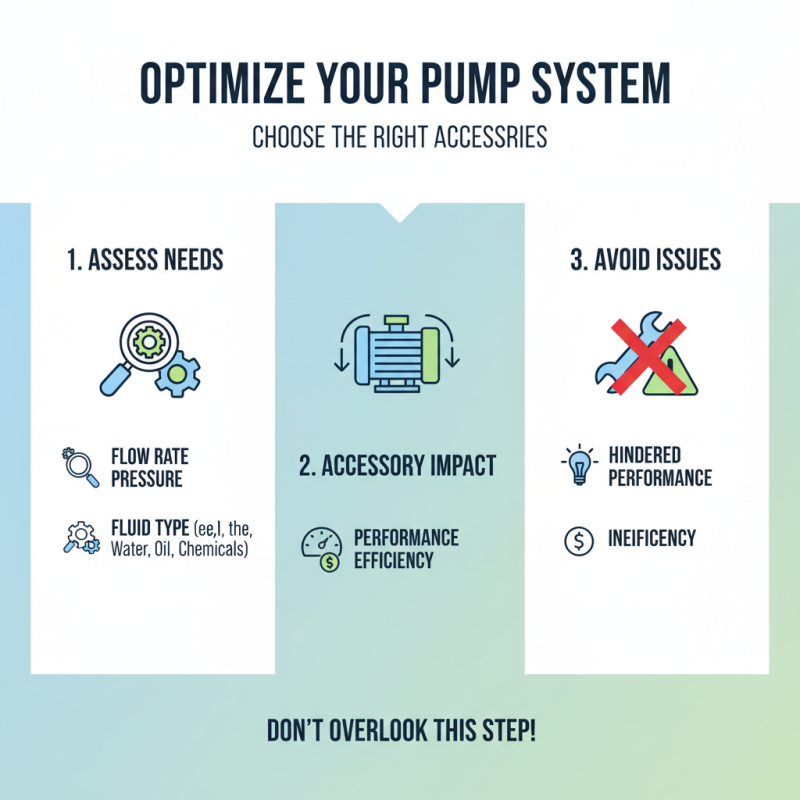 OPTIMIZE YOUR PUMP SYSTEM

CHOOSE THE RIGHT ACCESSRIES

1. ASSESS NEEDS

FLOW RATE
PRESSURE

FLUID TYPE (ee,l, the, Water, Oil, Chemicals)

2. ACCESSORY IMPACT

PERFORMANCE
EFFICIENCY

3. AVOID ISSUES

HINDERED PERFORMANCE

INEIFICENCY

DON'T OVERLOOK THIS STEP!